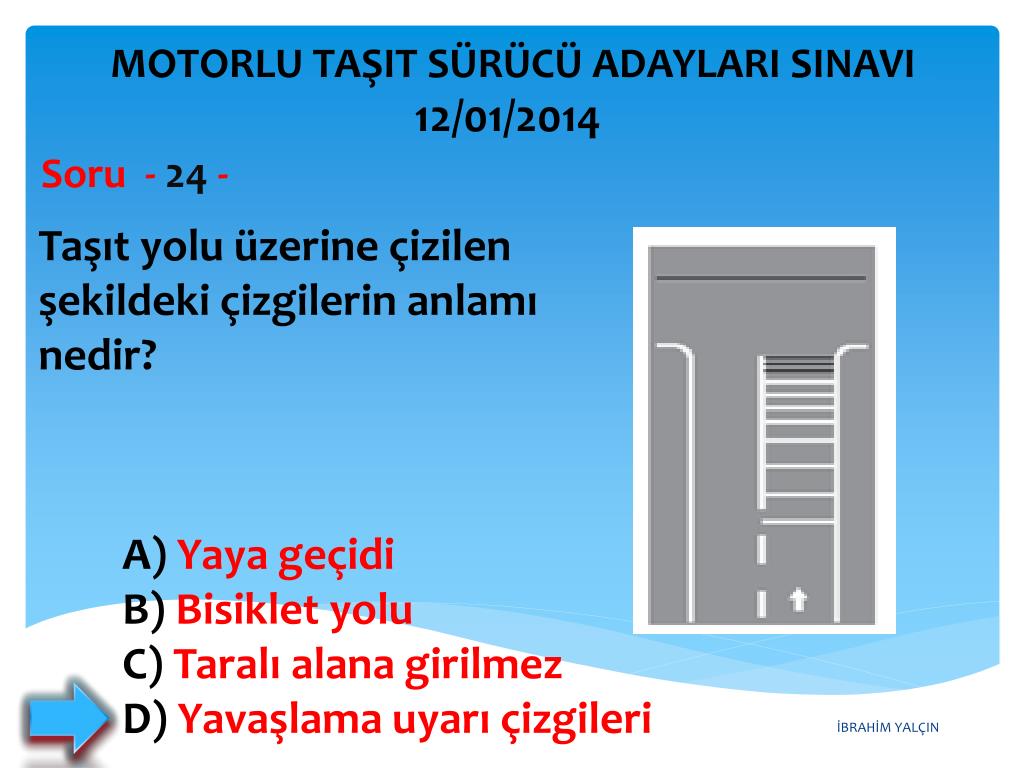 MOTORLU TAŞIT SÜRÜCÜ ADAYLARI SINAVI
12/01/2014

Soru - 24 -

Taşıt yolu üzerine çizilen şekildeki çizgilerin anlamı nedir?

A) Yaya geçidi
B) Bisiklet yolu
C) Taralı alana girilmez
D) Yavaşlama uyarı çizgileri

İBRAHİM YALÇIN